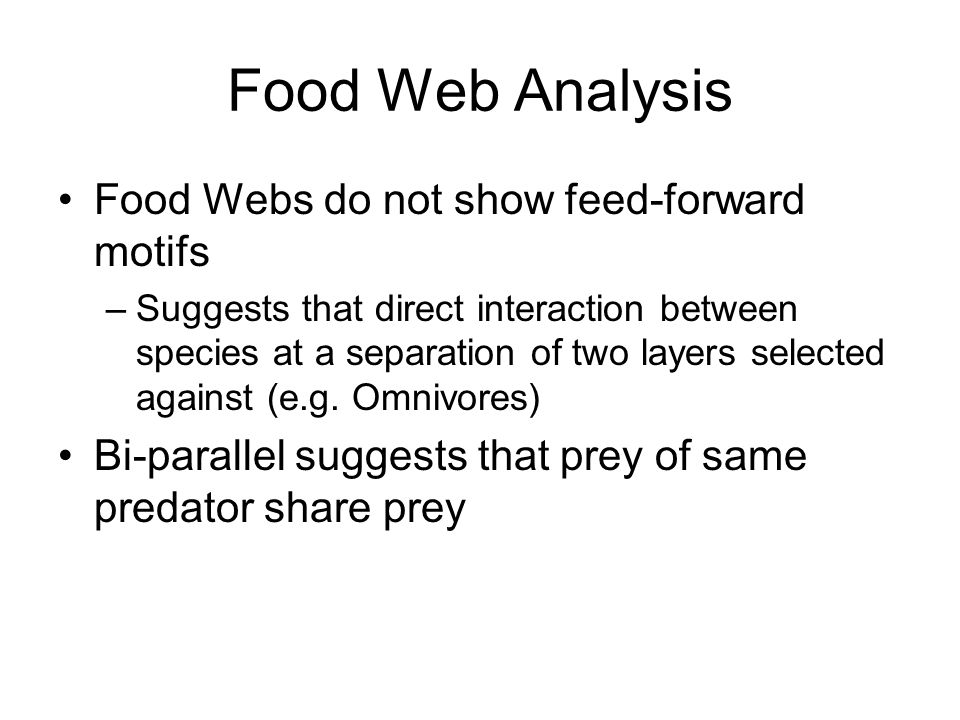 Food Web Analysis

• Food Webs do not show feed-forward motifs

– Suggests that direct interaction between species at a separation of two layers selected against (e.g. Omnivores)

• Bi-parallel suggests that prey of same predator share prey